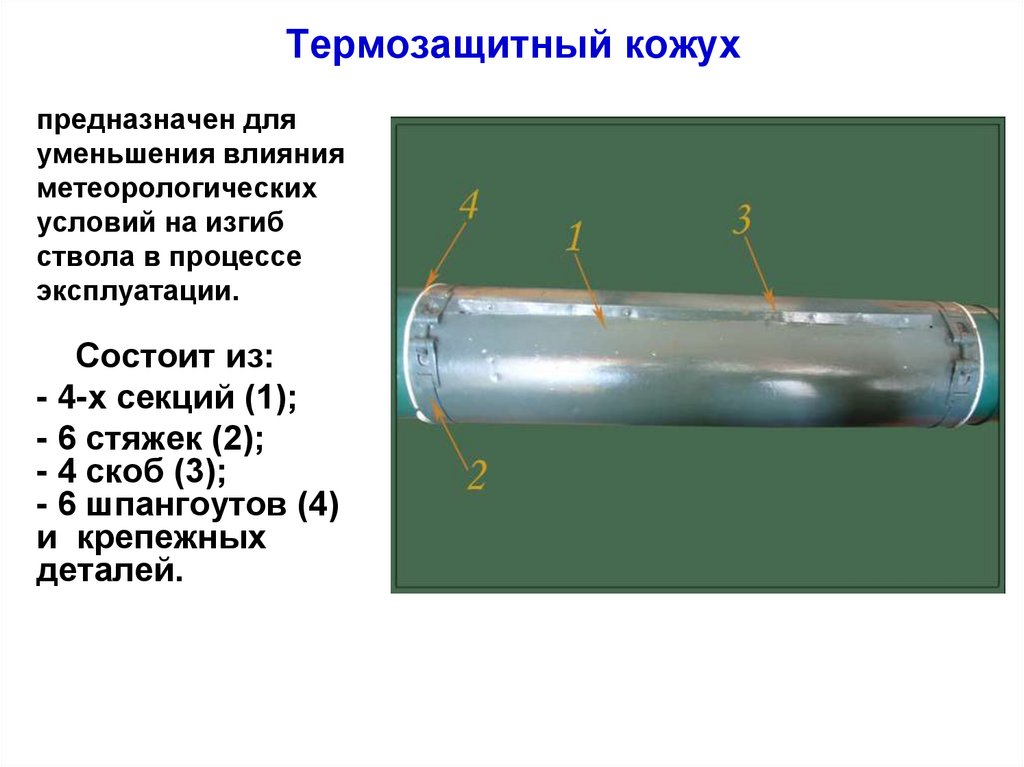 Термозащитный кожух

предназначен для уменьшения влияния метеорологических условий на изгиб ствола в процессе эксплуатации.

Состоит из:
- 4-х секций (1);
- 6 стяжек (2);
- 4 скоб (3);
- 6 шпангоутов (4) и крепежных деталей.

4
1
3
2